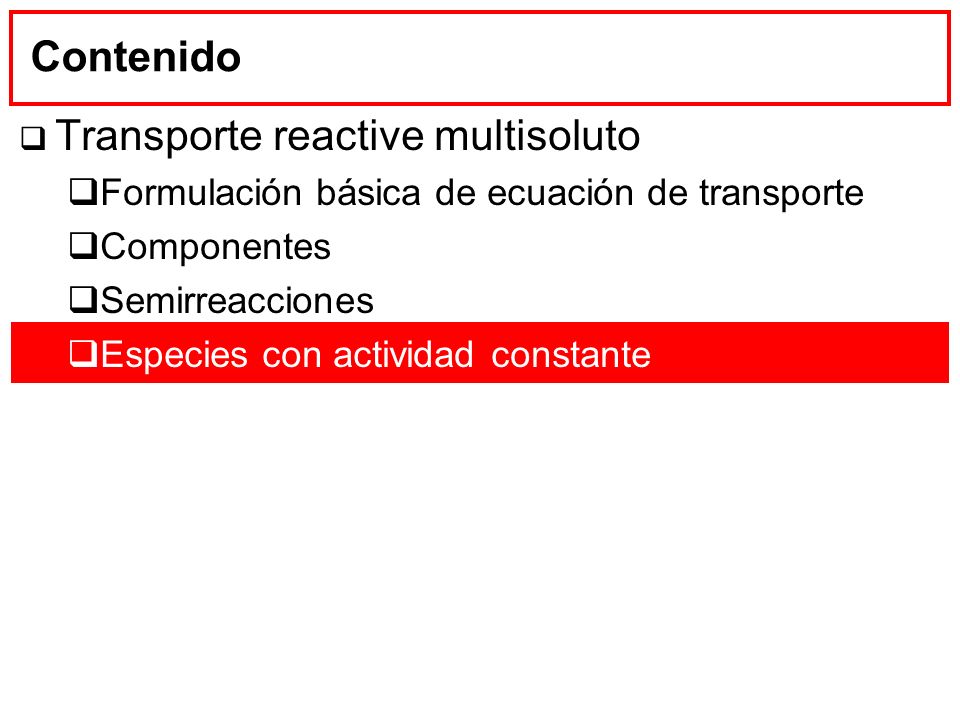 Contenido

❑ Transporte reactive multisoluto

❑Formulación básica de ecuación de transporte

❑Componentes

❑Semirreacciones

❑Especies con actividad constante